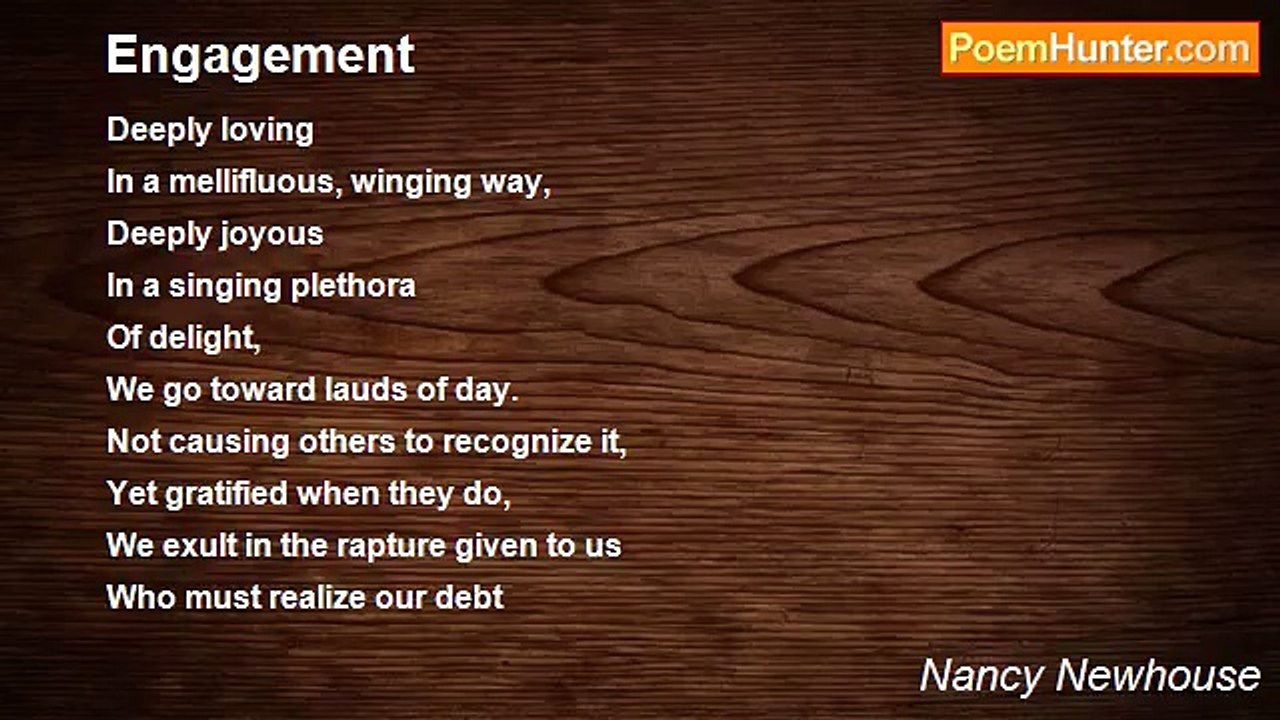 Engagement

PoemHunter.com

Deeply loving
In a mellifluous, winging way,
Deeply joyous
In a singing plethora
Of delight,
We go toward lauds of day.
Not causing others to recognize it,
Yet gratified when they do,
We exult in the rapture given to us
Who must realize our debt

Nancy Newhouse